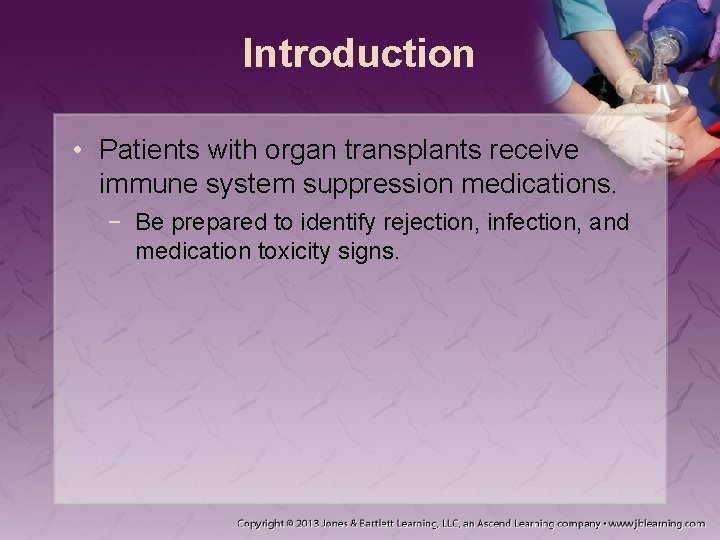 Introduction

• Patients with organ transplants receive immune system suppression medications.

− Be prepared to identify rejection, infection, and medication toxicity signs.

Copyright © 2013 Jones & Bartlett Learning, LLC, an Ascend Learning company • www.jblearning.com